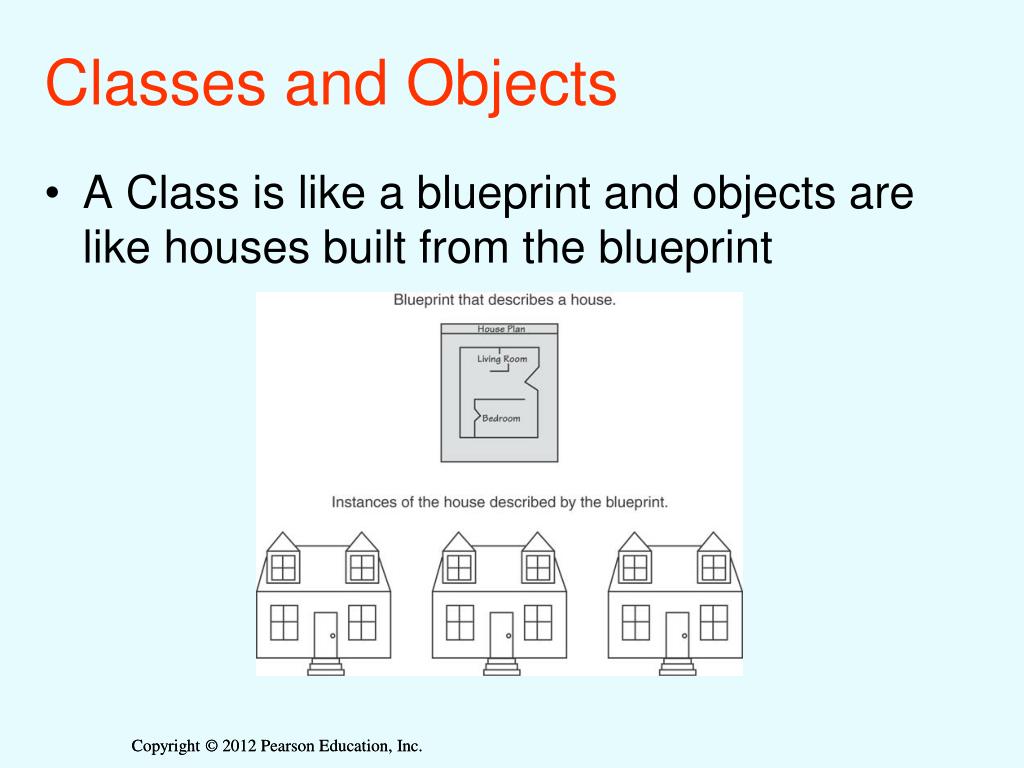 Classes and Objects

• A Class is like a blueprint and objects are like houses built from the blueprint

Blueprint that describes a house.

House Plan

Living Room

Bedroom

Instances of the house described by the blueprint.

Copyright © 2012 Pearson Education, Inc.